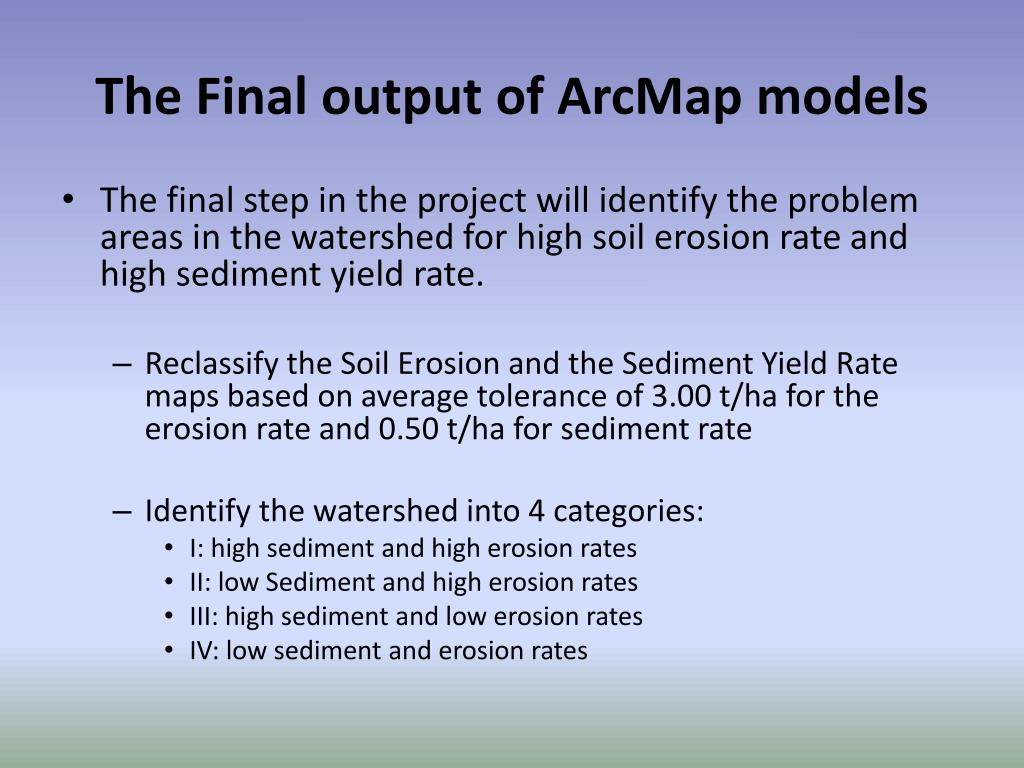 The Final output of ArcMap models

• The final step in the project will identify the problem areas in the watershed for high soil erosion rate and high sediment yield rate.

– Reclassify the Soil Erosion and the Sediment Yield Rate maps based on average tolerance of 3.00 t/ha for the erosion rate and 0.50 t/ha for sediment rate

– Identify the watershed into 4 categories:
• I: high sediment and high erosion rates
• II: low Sediment and high erosion rates
• III: high sediment and low erosion rates
• IV: low sediment and erosion rates